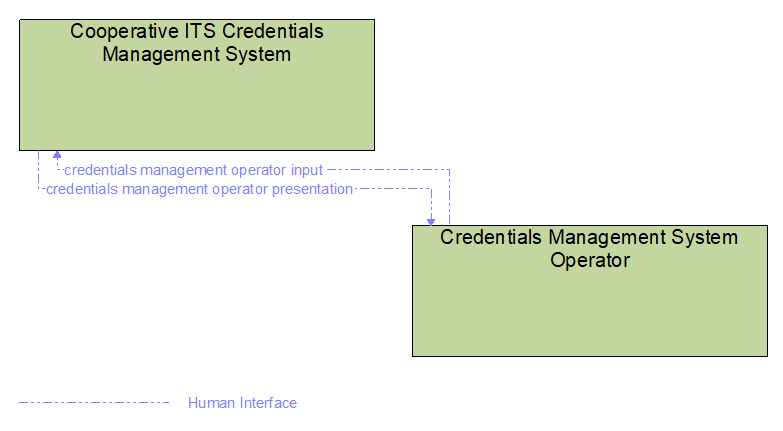 Cooperative ITS Credentials Management System

credentials management operator input

credentials management operator presentation

Credentials Management System Operator

Human Interface